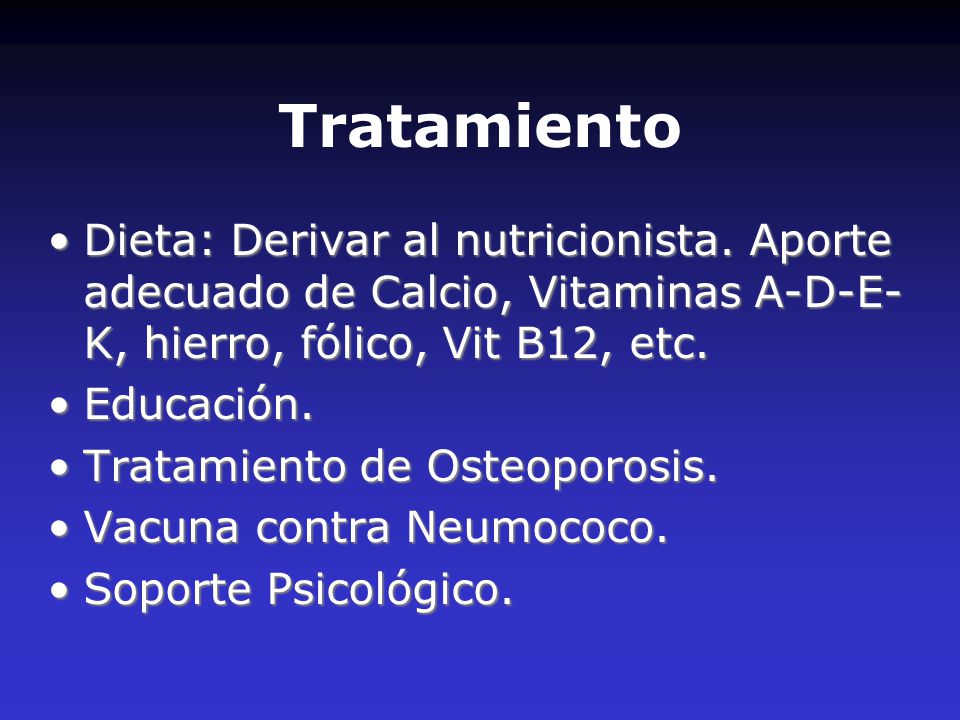 Tratamiento

• Dieta: Derivar al nutricionista. Aporte adecuado de Calcio, Vitaminas A-D-E-K, hierro, fólico, Vit B12, etc.
• Educación.
• Tratamiento de Osteoporosis.
• Vacuna contra Neumococo.
• Soporte Psicológico.